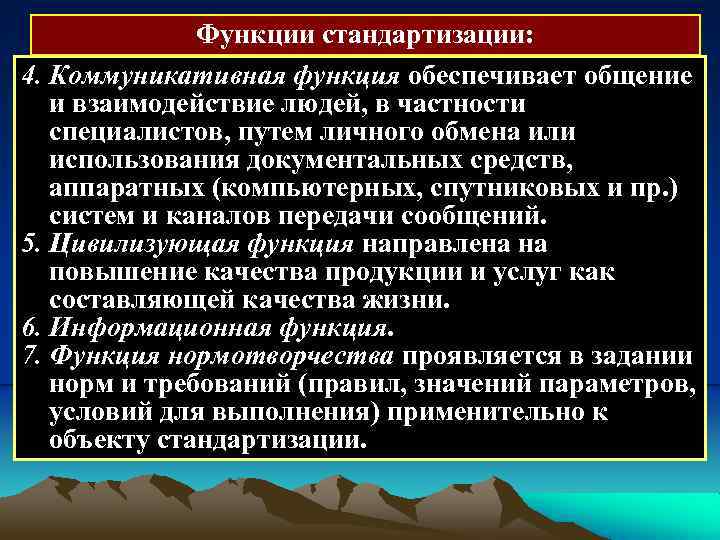 Функции стандартизации:

4. Коммуникативная функция обеспечивает общение и взаимодействие людей, в частности специалистов, путем личного обмена или использования документальных средств, аппаратных (компьютерных, спутниковых и пр.) систем и каналов передачи сообщений.

5. Цивилизующая функция направлена на повышение качества продукции и услуг как составляющей качества жизни.

6. Информационная функция.

7. Функция нормотворчества проявляется в задании норм и требований (правил, значений параметров, условий для выполнения) применительно к объекту стандартизации.